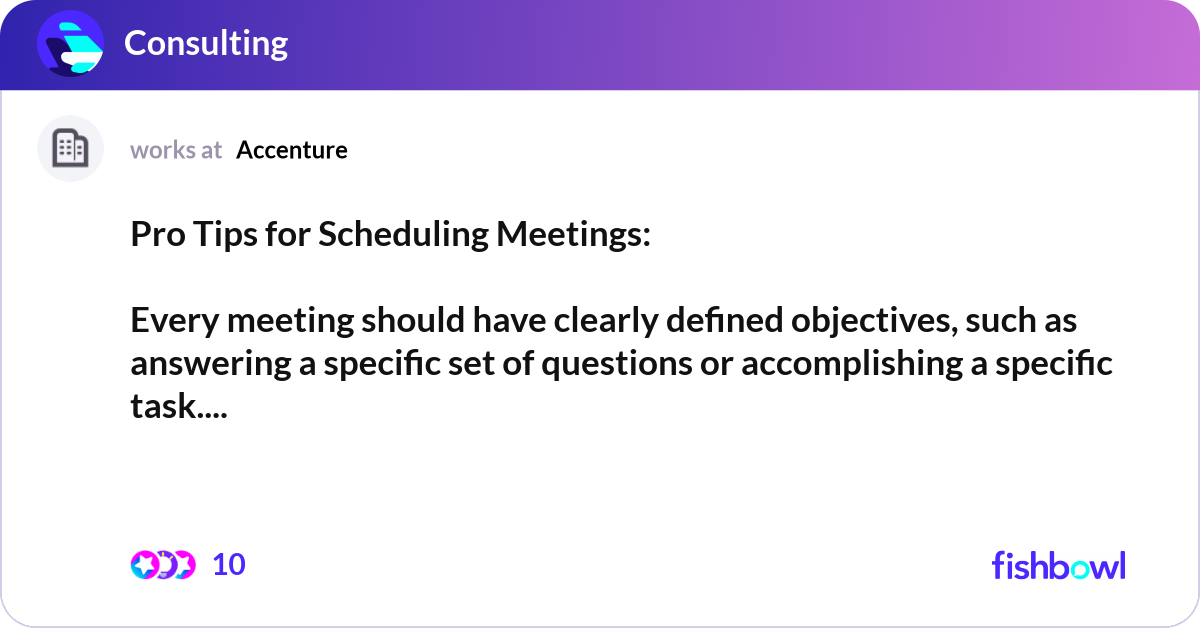 Consulting

works at Accenture

Pro Tips for Scheduling Meetings:

Every meeting should have clearly defined objectives, such as answering a specific set of questions or accomplishing a specific task....

10

fishbowl